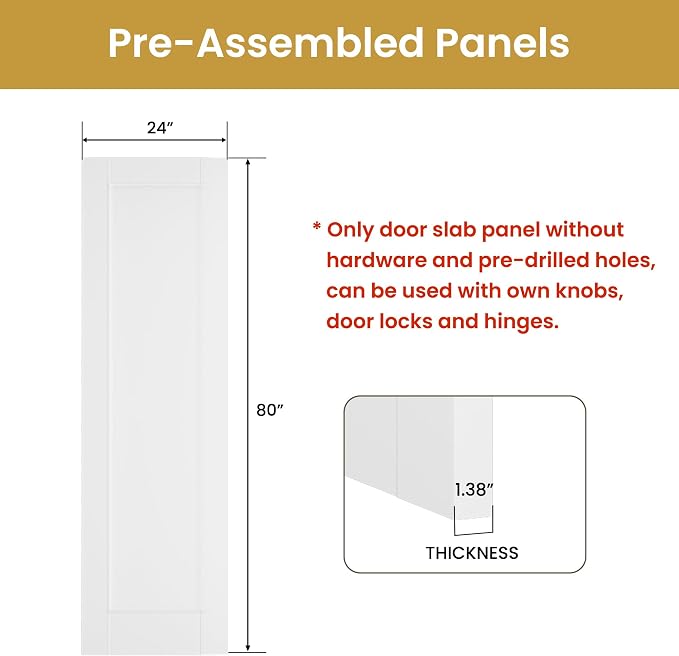 Pre-Assembled Panels

24″

80″

* Only door slab panel without hardware and pre-drilled holes, can be used with own knobs, door locks and hinges.

1.38″

THICKNESS